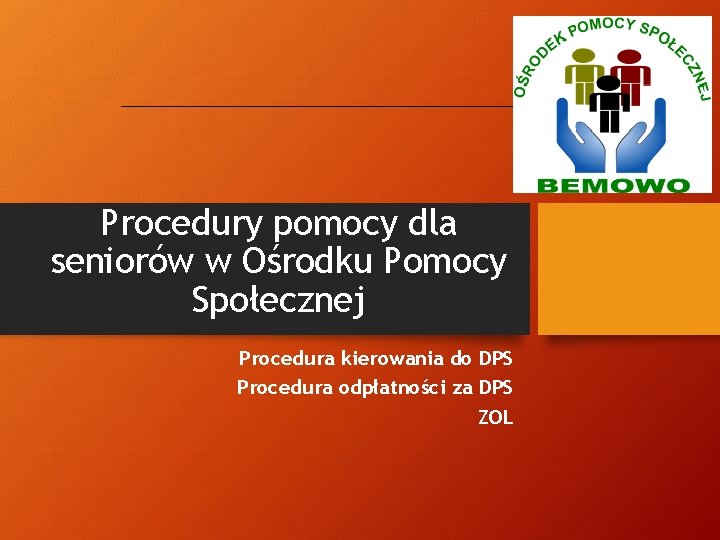 OŚRODEK POMOCY SPOŁECZNEJ
BEMOWO

Procedury pomocy dla seniorów w Ośrodku Pomocy Społecznej

Procedura kierowania do DPS
Procedura odpłatności za DPS
ZOL